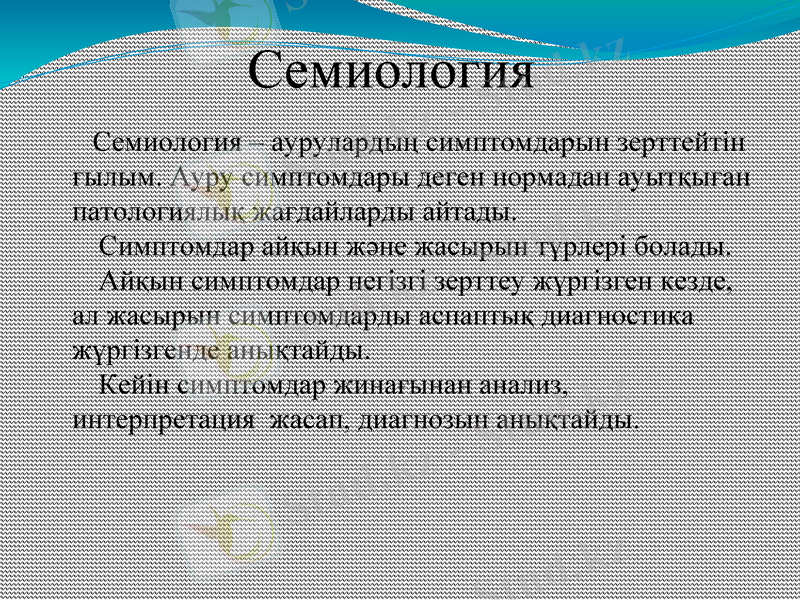 Семиология

Семиология – аурулардың симптомдарын зерттейтін ғылым. Ауру симптомдары деген нормадан ауытқыған патологиялық жағдайларды айтады.

Симптомдар айқын және жасырын түрлері болады.

Айқын симптомдар негізгі зерттеу жүргізген кезде, ал жасырын симптомдарды аспаптық диагностика жүргізгенде анықтайды.

Кейін симптомдар жинағынан анализ, интерпретация жасап, диагнозын анықтайды.